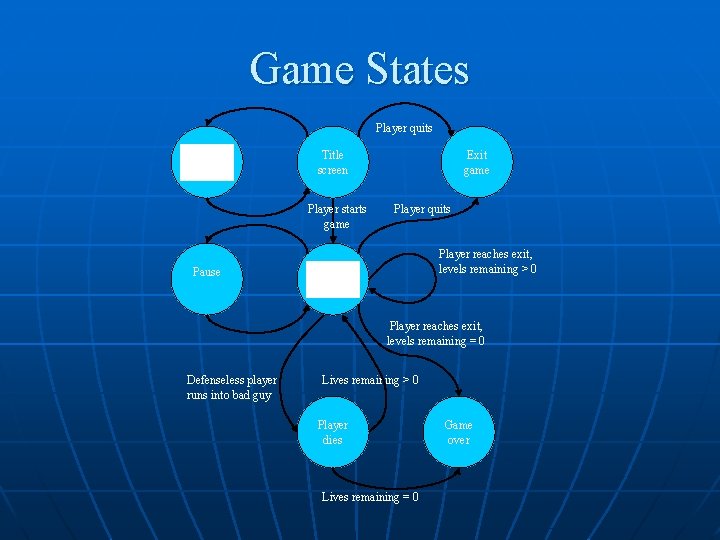 Game States

Player quits

Title screen

Exit game

Player starts game

Player quits

Pause

Player reaches exit, levels remaining > 0

Player reaches exit, levels remaining = 0

Defenseless player runs into bad guy

Lives remaining > 0

Player dies

Game over

Lives remaining = 0